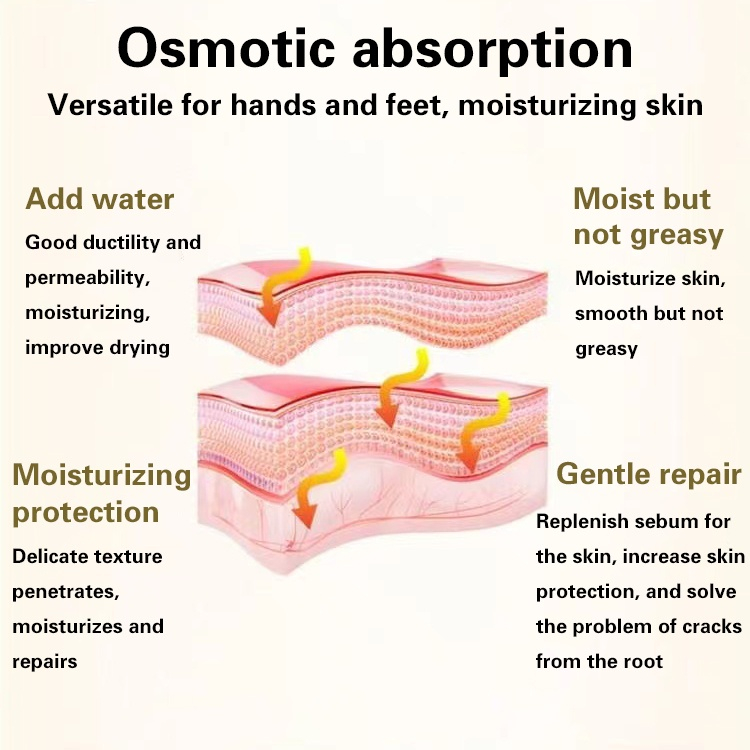 Osmotic absorption

Versatile for hands and feet, moisturizing skin

Add water

Good ductility and permeability, moisturizing, improve drying

Moist but not greasy

Moisturize skin, smooth but not greasy

Moisturizing protection

Delicate texture penetrates, moisturizes and repairs

Gentle repair

Replenish sebum for the skin, increase skin protection, and solve the problem of cracks from the root